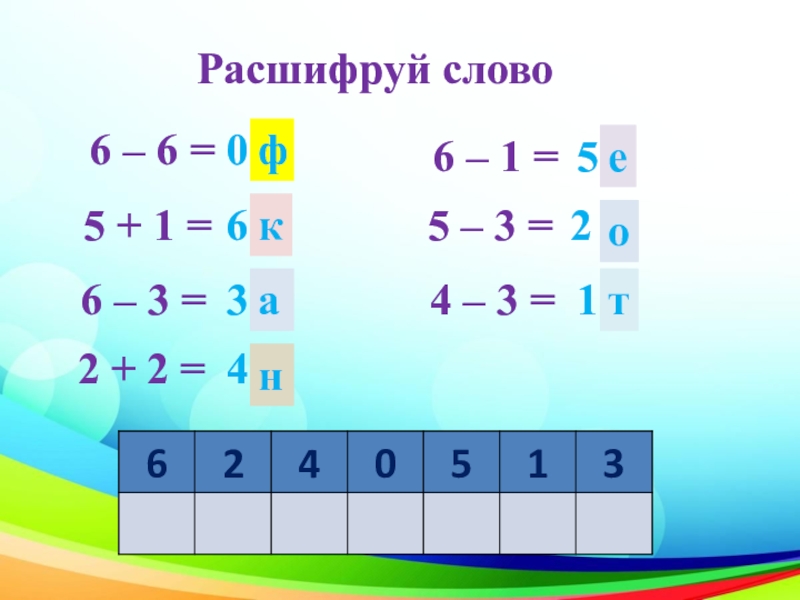 Расшифруй слово

$6 - 6 = 0$ ф

$5 + 1 = 6$ к

$6 - 3 = 3$ а

$2 + 2 = 4$ н

$6 - 1 = 5$ е

$5 - 3 = 2$ о

$4 - 3 = 1$ т

| 6 | 2 | 4 | 0 | 5 | 1 | 3 |
|---|---|---|---|---|---|---|
| | | | | | | |